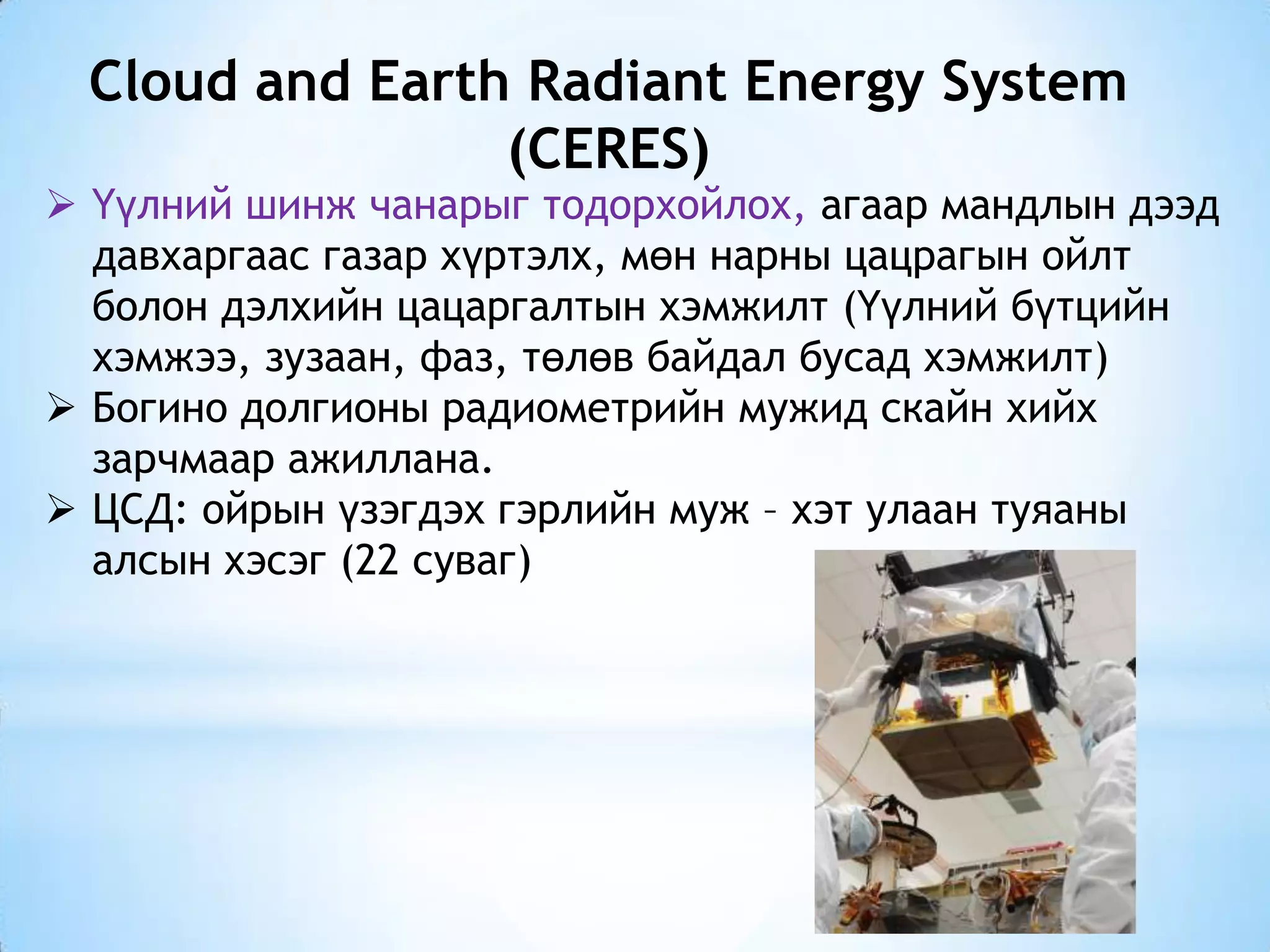 Cloud and Earth Radiant Energy System (CERES)

➢ Үүлний шинж чанарыг тодорхойлох, агаар мандлын дээд давхаргаас газар хүртэлх, мөн нарны цацрагын ойлт болон дэлхийн цацаргалтын хэмжилт (Үүлний бүтцийн хэмжээ, зузаан, фаз, төлөв байдал бусад хэмжилт)

➢ Богино долгионы радиометрийн мужид скайн хийх зарчмаар ажиллана.

➢ ЦСД: ойрын үзэгдэх гэрлийн муж – хэт улаан туяаны алсын хэсэг (22 суваг)